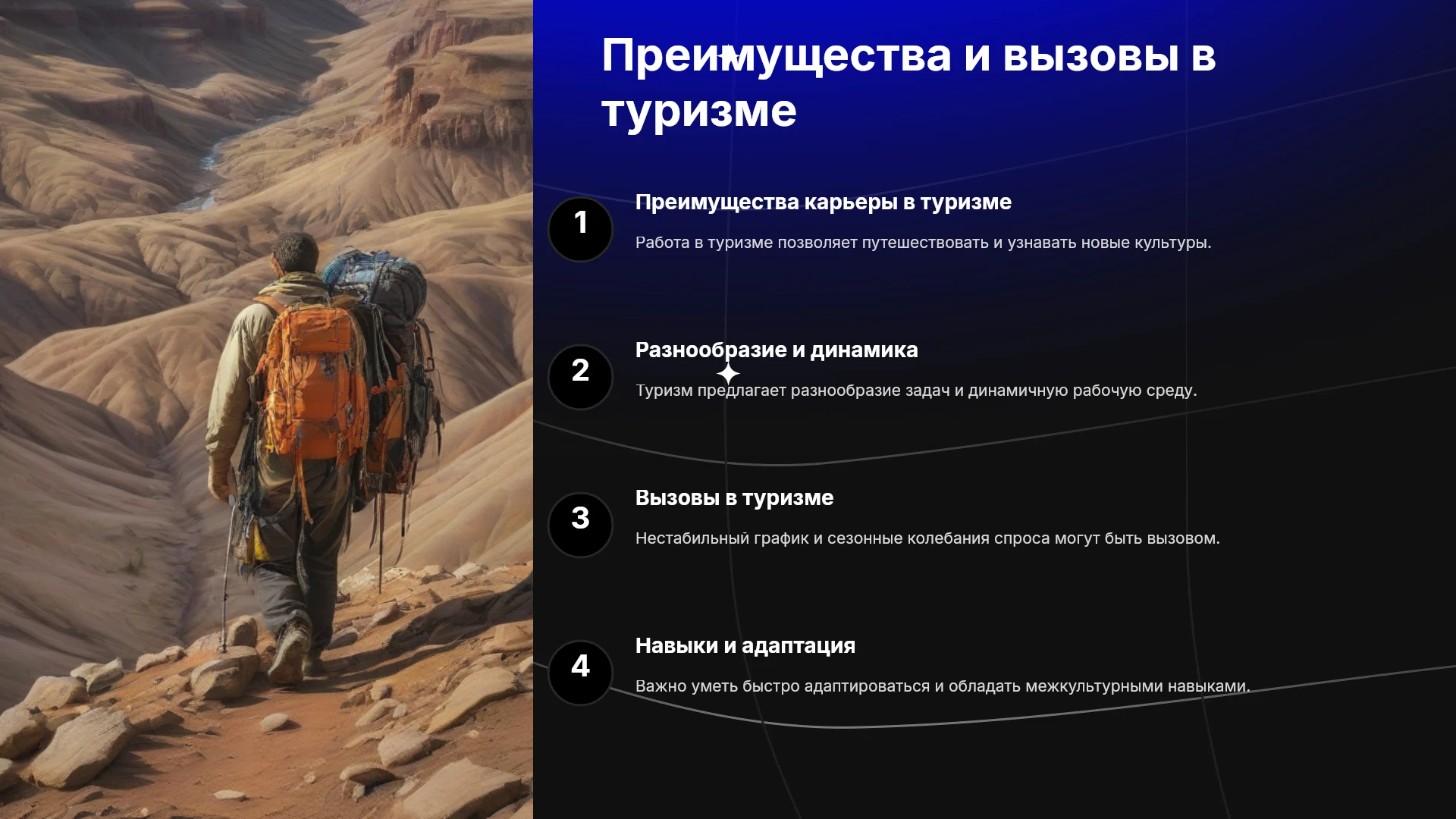 Преимущества и вызовы в туризме

1

Преимущества карьеры в туризме

Работа в туризме позволяет путешествовать и узнавать новые культуры.

2

Разнообразие и динамика

Туризм предлагает разнообразие задач и динамичную рабочую среду.

3

Вызовы в туризме

Нестабильный график и сезонные колебания спроса могут быть вызовом.

4

Навыки и адаптация

Важно уметь быстро адаптироваться и обладать межкультурными навыками.